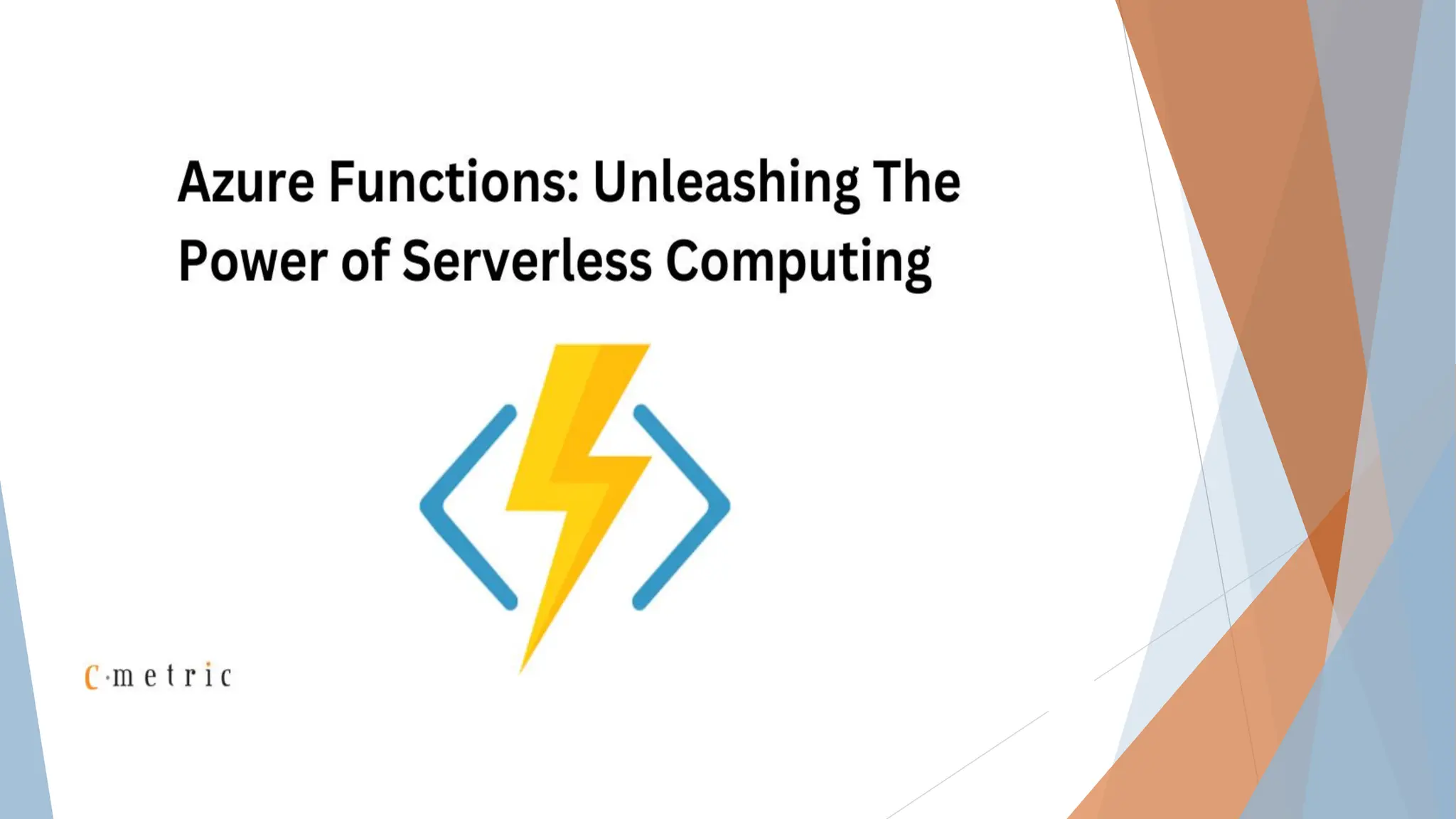 Azure Functions: Unleashing The Power of Serverless Computing

c·metric